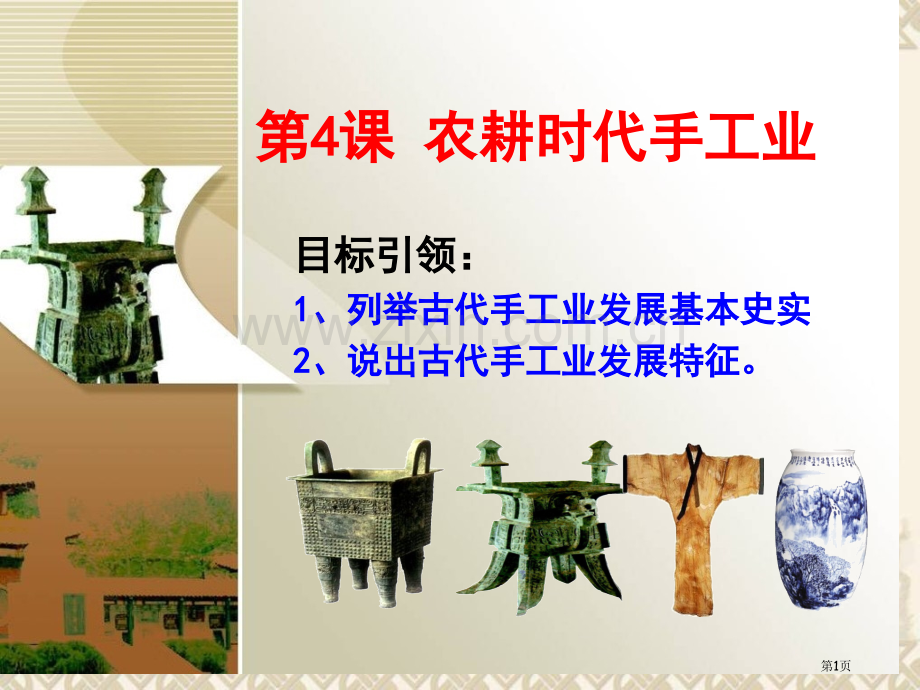 第4课 农耕时代手工业

目标引领：

1、列举古代手工业发展基本史实

2、说出古代手工业发展特征。

www.zixin.com.cn

第1页